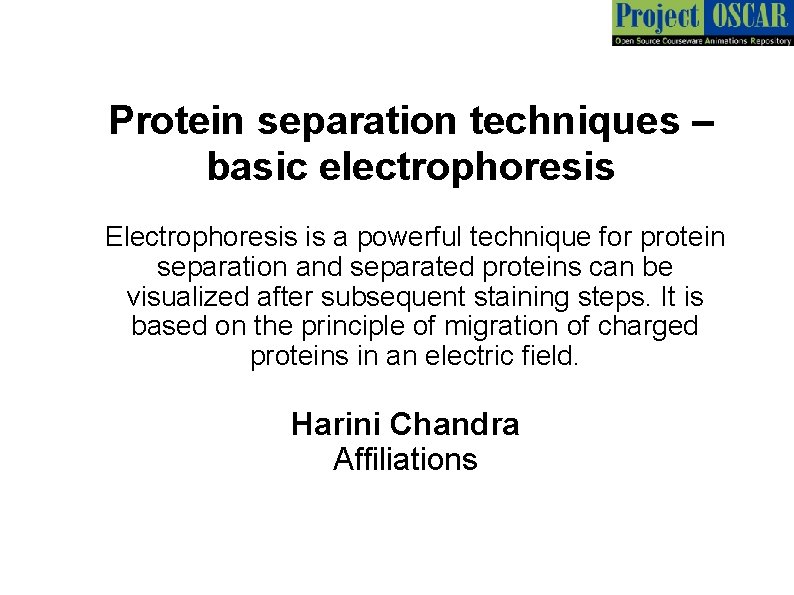 Project OSCAR
Open Source Courseware Animations Repository

Protein separation techniques – basic electrophoresis

Electrophoresis is a powerful technique for protein separation and separated proteins can be visualized after subsequent staining steps. It is based on the principle of migration of charged proteins in an electric field.

Harini Chandra
Affiliations